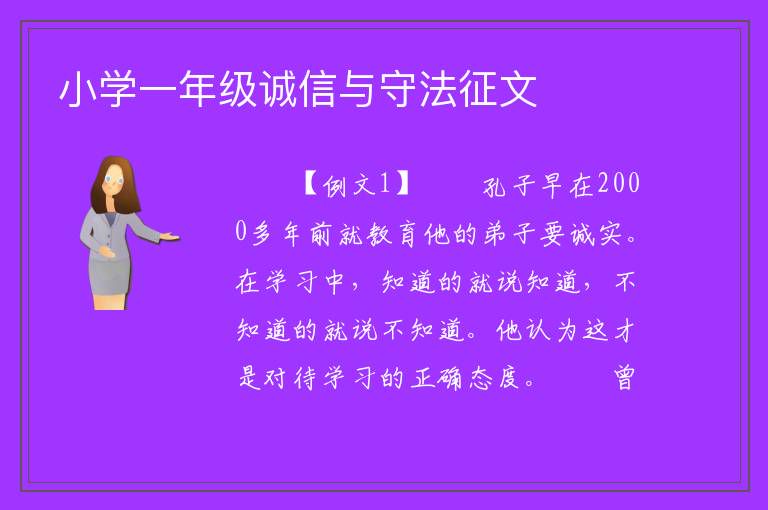 小学一年级诚信与守法征文

【例文1】　　孔子早在2000多年前就教育他的弟子要诚实。在学习中，知道的就说知道，不知道的就说不知道。他认为这才是对待学习的正确态度。　　曾